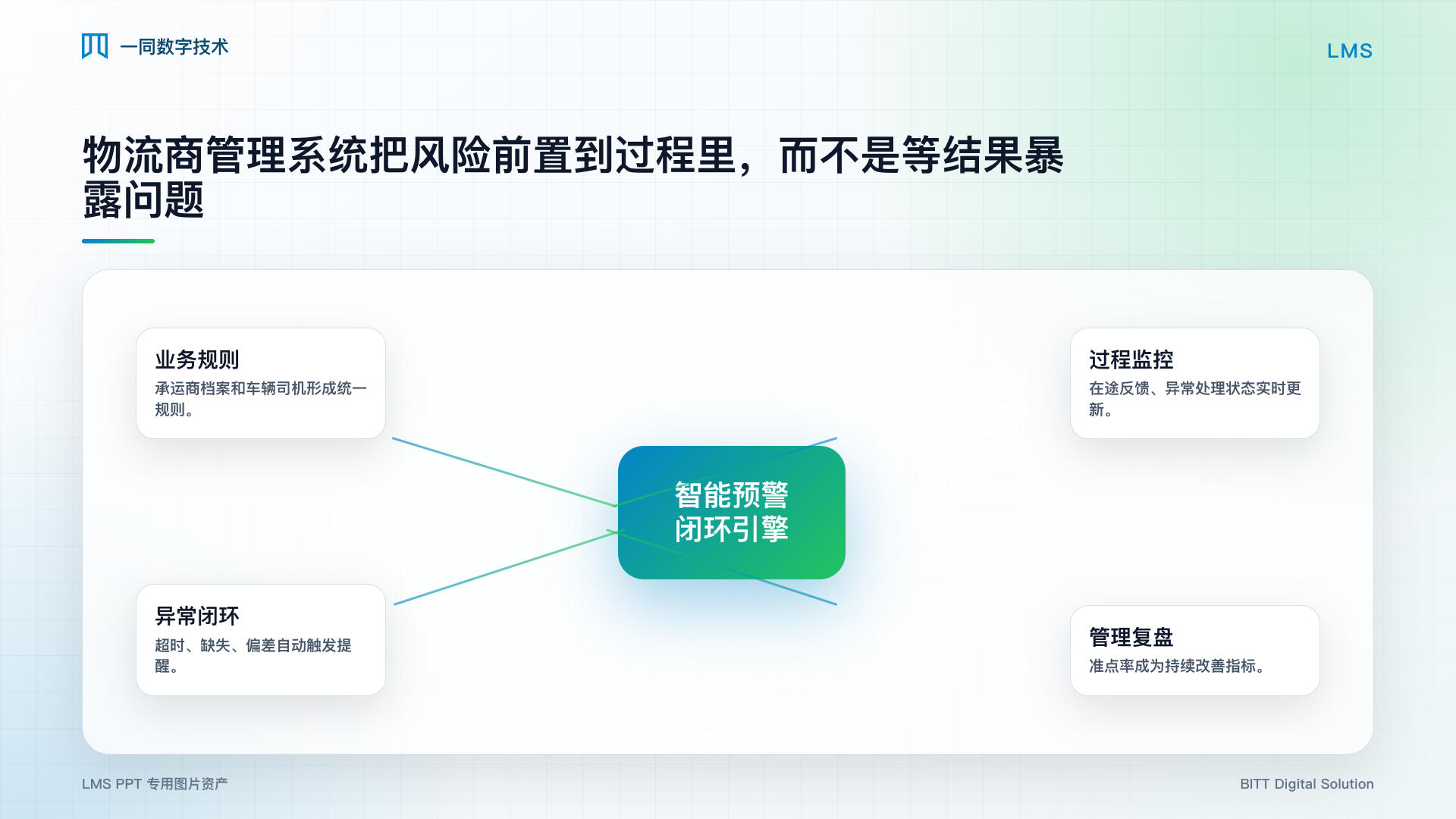 一同数字技术

LMS

物流商管理系统把风险前置到过程里，而不是等结果暴露问题

业务规则
承运商档案和车辆司机形成统一规则。

过程监控
在途反馈、异常处理状态实时更新。

智能预警
闭环引擎

异常闭环
超时、缺失、偏差自动触发提醒。

管理复盘
准点率成为持续改善指标。

LMS PPT 专用图片资产

BITT Digital Solution